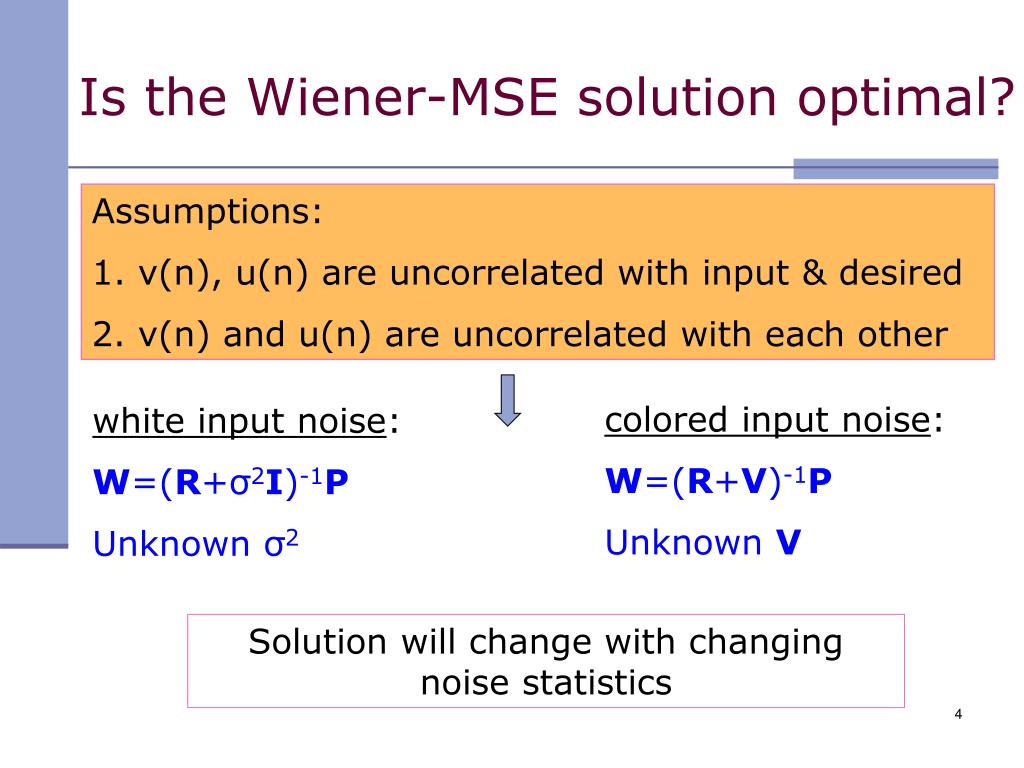 Is the Wiener-MSE solution optimal?

Assumptions:

1. v(n), u(n) are uncorrelated with input & desired

2. v(n) and u(n) are uncorrelated with each other

white input noise:

$\mathbf{W}=(\mathbf{R}+\sigma^2\mathbf{I})^{-1}\mathbf{P}$

Unknown $\sigma^2$

colored input noise:

$\mathbf{W}=(\mathbf{R}+\mathbf{V})^{-1}\mathbf{P}$

Unknown $\mathbf{V}$

Solution will change with changing noise statistics

4